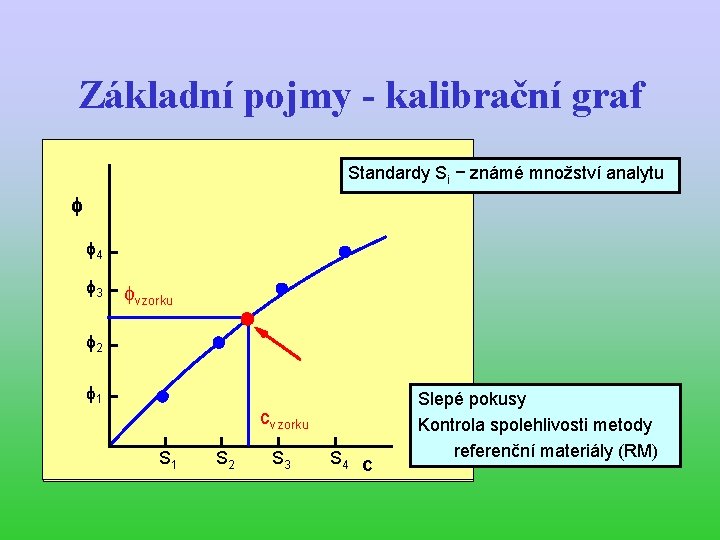 Základní pojmy - kalibrační graf

Standardy $S_i$ − známé množství analytu

$\phi$

$\phi_4$

$\phi_3$

$\phi_{vzorku}$

$\phi_2$

$\phi_1$

$c_{vzorku}$

$S_1$ $S_2$ $S_3$ $S_4$ c

Slepé pokusy
Kontrola spolehlivosti metody
referenční materiály (RM)